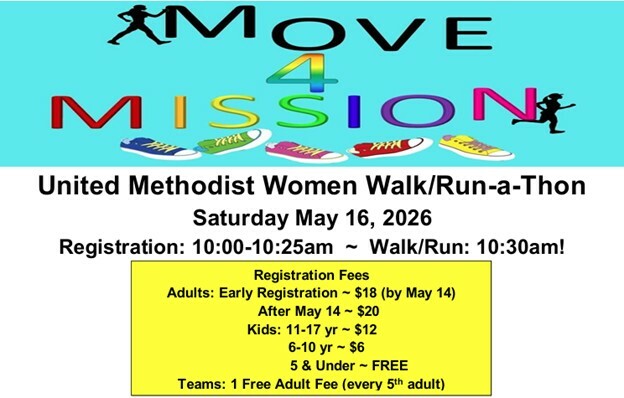 MOVE
4
MISSION

United Methodist Women Walk/Run-a-Thon

Saturday May 16, 2026

Registration: 10:00-10:25am ~ Walk/Run: 10:30am!

Registration Fees
Adults: Early Registration ~ $18 (by May 14)
After May 14 ~ $20
Kids: 11-17 yr ~ $12
6-10 yr ~ $6
5 & Under ~ FREE
Teams: 1 Free Adult Fee (every 5$^{th}$ adult)